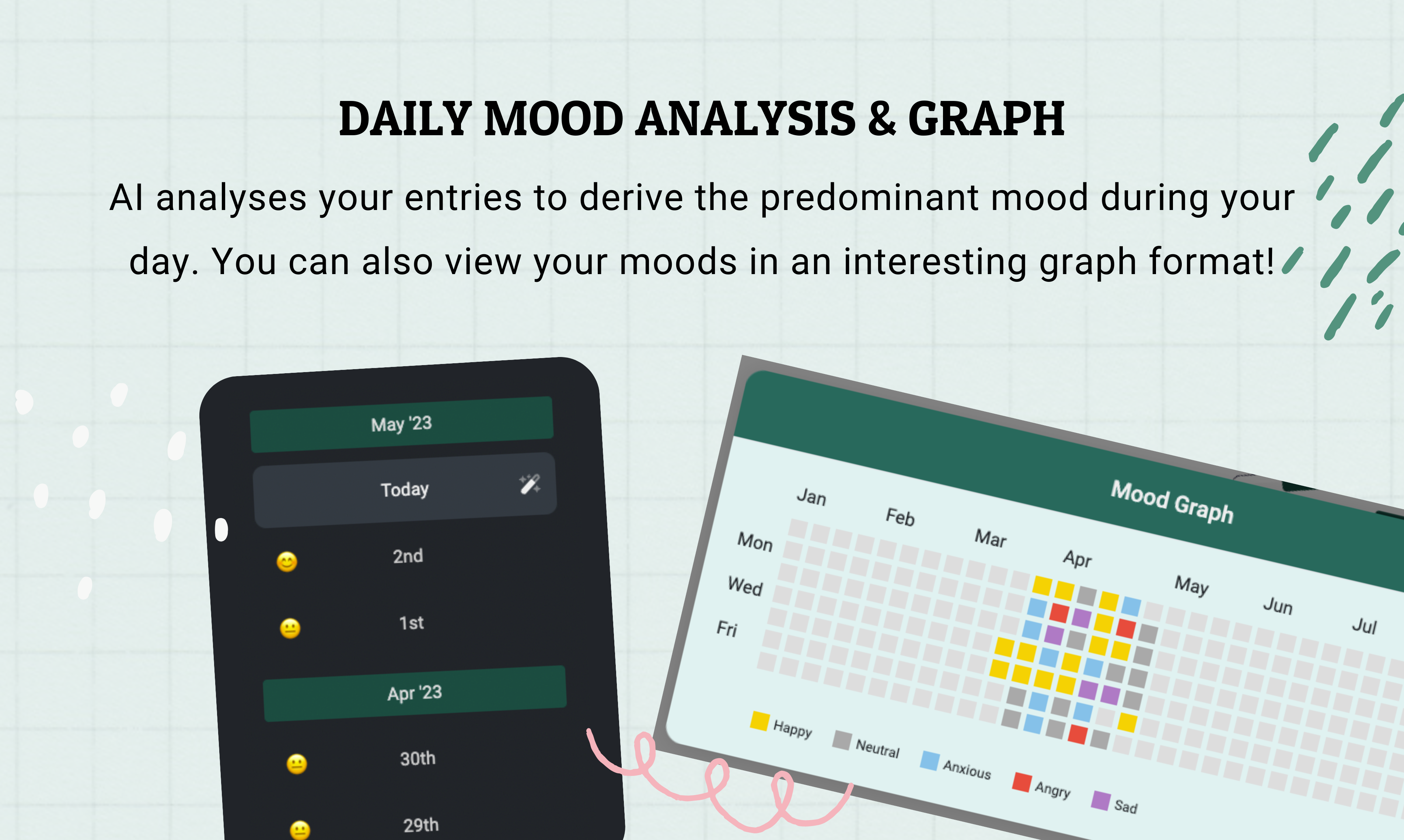 DAILY MOOD ANALYSIS & GRAPH

AI analyses your entries to derive the predominant mood during your day. You can also view your moods in an interesting graph format!

May '23

Today

😊 2nd

😐 1st

Apr '23

😐 30th

😐 29th

Mood Graph

Jan Feb Mar Apr May Jun Jul

Mon
Wed
Fri

Happy Neutral Anxious Angry Sad